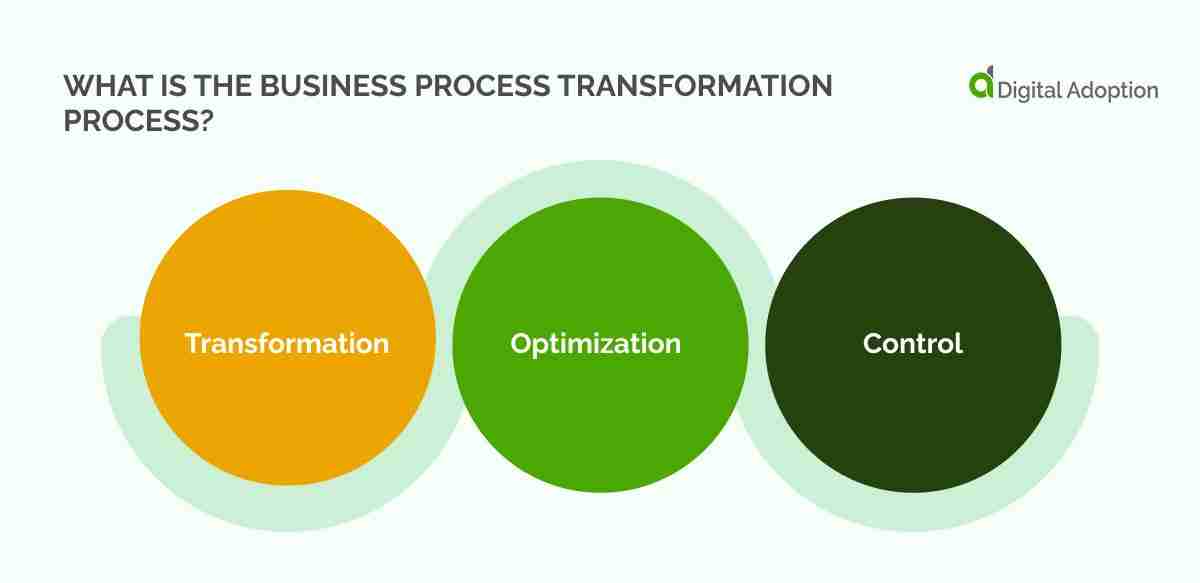 WHAT IS THE BUSINESS PROCESS TRANSFORMATION PROCESS?

Digital Adoption

Transformation

Optimization

Control